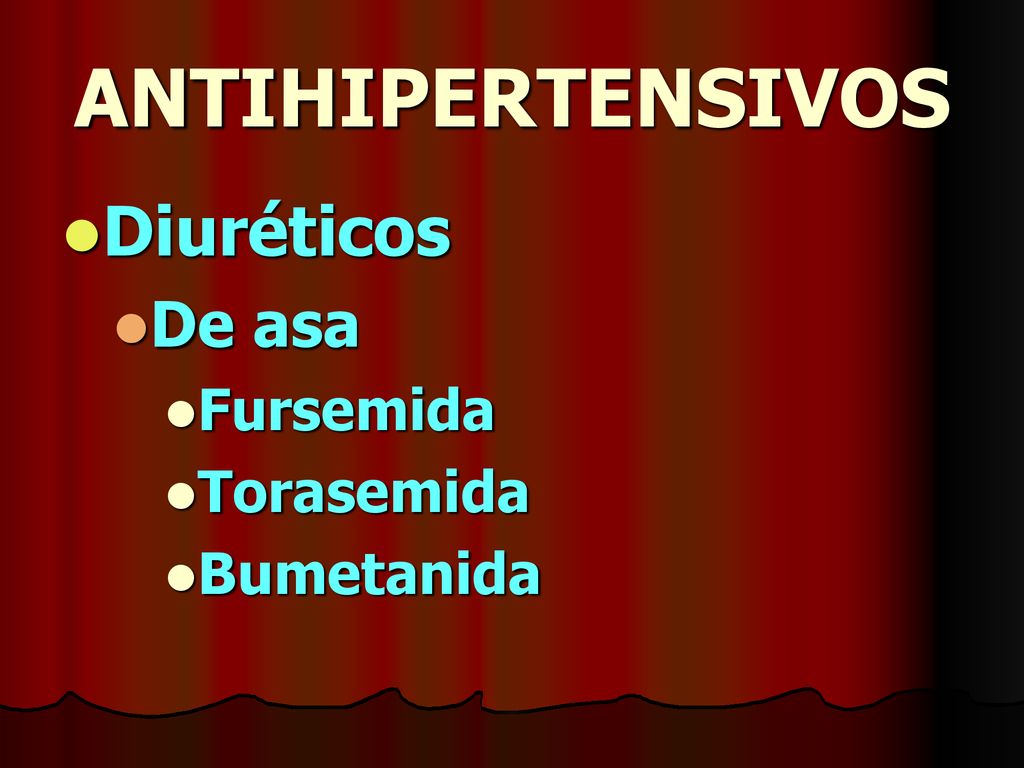 ANTIHIPERTENSIVOS

- Diuréticos
  - De asa
    - Fursemida
    - Torasemida
    - Bumetanida